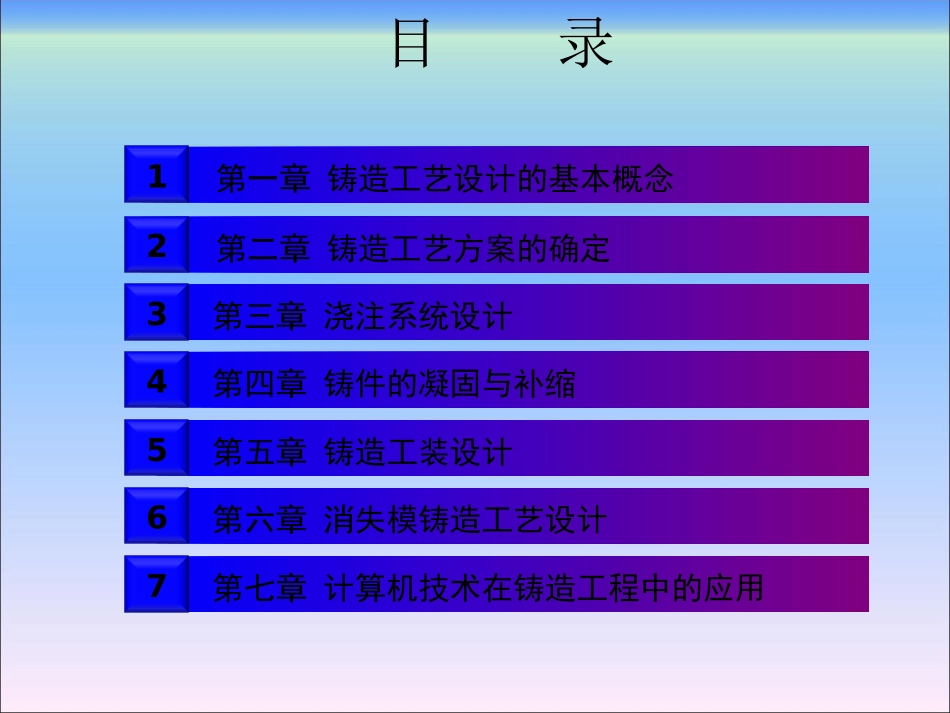 目　录

1 第一章 铸造工艺设计的基本概念

2 第二章 铸造工艺方案的确定

3 第三章 浇注系统设计

4 第四章 铸件的凝固与补缩

5 第五章 铸造工装设计

6 第六章 消失模铸造工艺设计

7 第七章 计算机技术在铸造工程中的应用